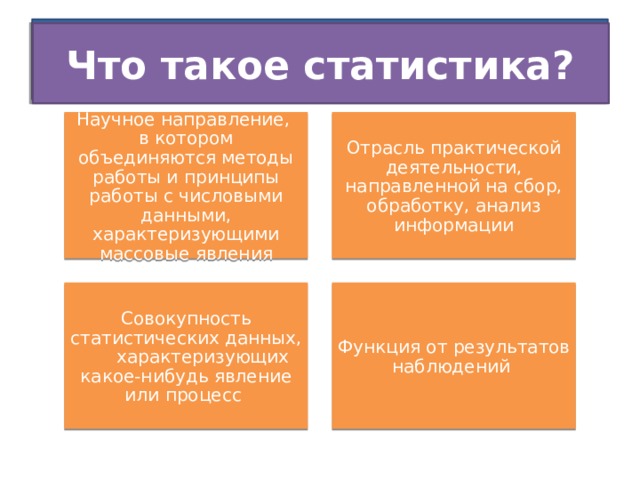 Что такое статистика?

Научное направление, в котором объединяются методы работы и принципы работы с числовыми данными, характеризующими массовые явления

Отрасль практической деятельности, направленной на сбор, обработку, анализ информации

Совокупность статистических данных, характеризующих какое-нибудь явление или процесс

Функция от результатов наблюдений